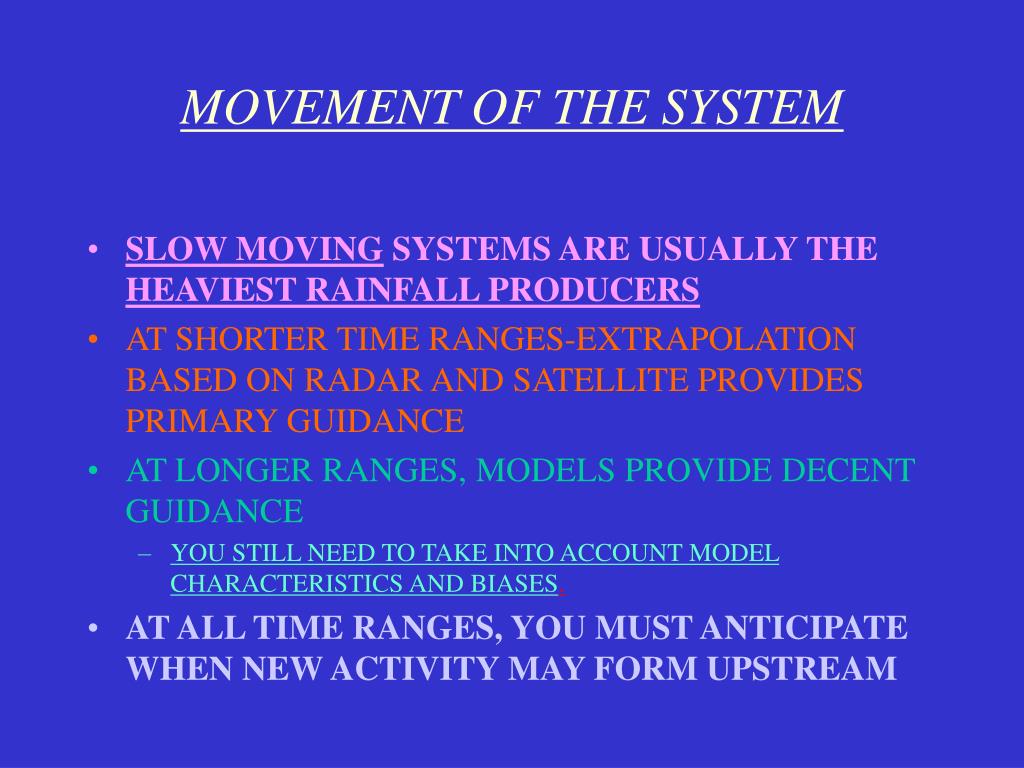 MOVEMENT OF THE SYSTEM

• SLOW MOVING SYSTEMS ARE USUALLY THE HEAVIEST RAINFALL PRODUCERS
• AT SHORTER TIME RANGES-EXTRAPOLATION BASED ON RADAR AND SATELLITE PROVIDES PRIMARY GUIDANCE
• AT LONGER RANGES, MODELS PROVIDE DECENT GUIDANCE
– YOU STILL NEED TO TAKE INTO ACCOUNT MODEL CHARACTERISTICS AND BIASES.
• AT ALL TIME RANGES, YOU MUST ANTICIPATE WHEN NEW ACTIVITY MAY FORM UPSTREAM